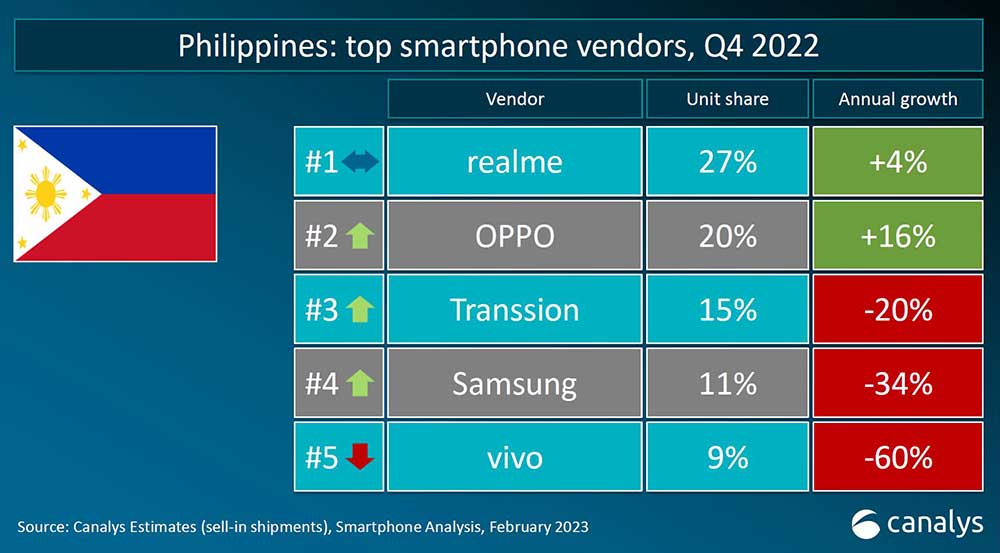 Philippines: top smartphone vendors, Q4 2022

| | Vendor | Unit share | Annual growth |
|---|---|---|---|
| #1 | realme | 27% | +4% |
| #2 | OPPO | 20% | +16% |
| #3 | Transsion | 15% | -20% |
| #4 | Samsung | 11% | -34% |
| #5 | vivo | 9% | -60% |

Source: Canalys Estimates (sell-in shipments), Smartphone Analysis, February 2023

canalys